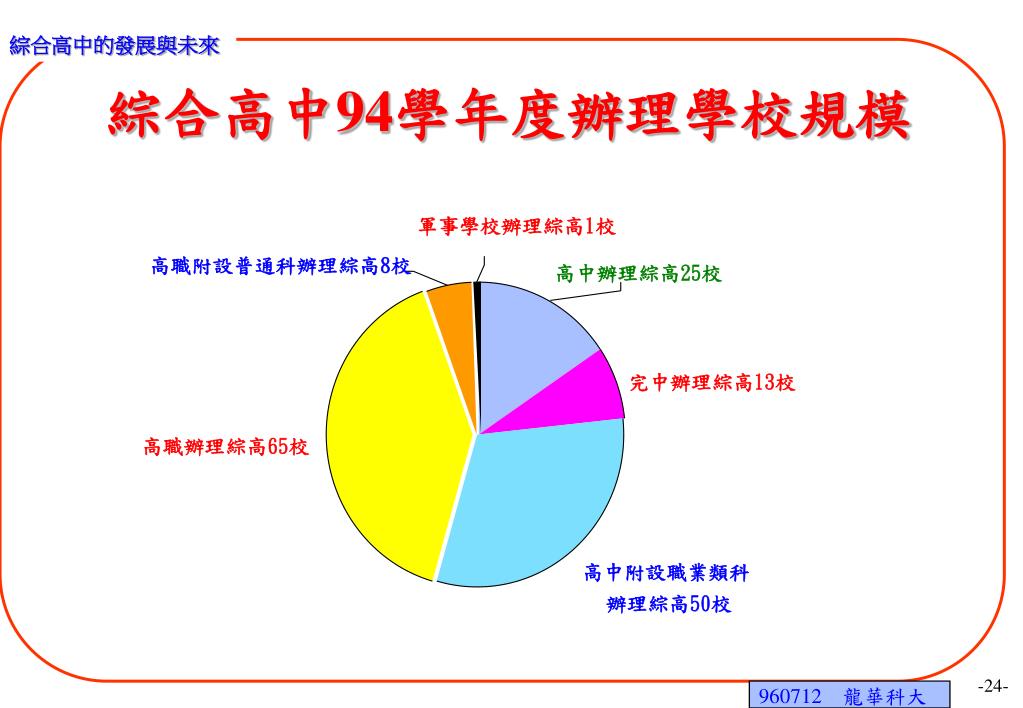 綜合高中的發展與未來

綜合高中94學年度辦理學校規模

軍事學校辦理綜高1校
高職附設普通科辦理綜高8校
高中辦理綜高25校
完中辦理綜高13校
高職辦理綜高65校
高中附設職業類科辦理綜高50校

960712 龍華科大
-24-